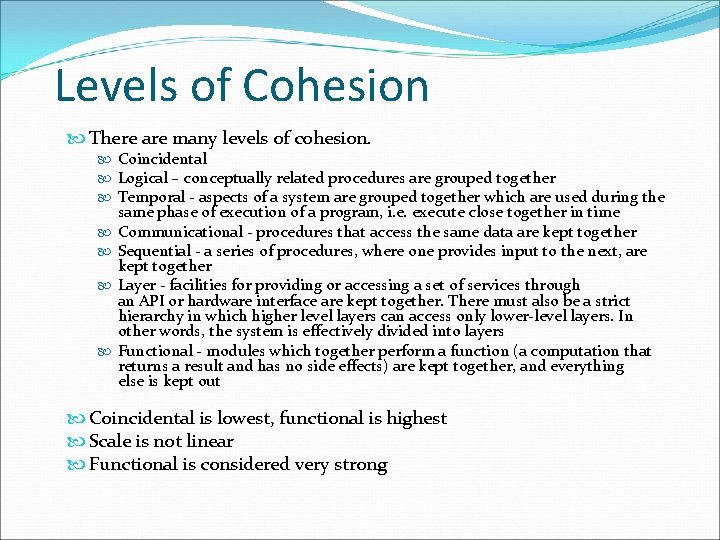 Levels of Cohesion

There are many levels of cohesion.

Coincidental

Logical – conceptually related procedures are grouped together

Temporal - aspects of a system are grouped together which are used during the same phase of execution of a program, i.e. execute close together in time

Communicational - procedures that access the same data are kept together

Sequential - a series of procedures, where one provides input to the next, are kept together

Layer - facilities for providing or accessing a set of services through an API or hardware interface are kept together. There must also be a strict hierarchy in which higher level layers can access only lower-level layers. In other words, the system is effectively divided into layers

Functional - modules which together perform a function (a computation that returns a result and has no side effects) are kept together, and everything else is kept out

Coincidental is lowest, functional is highest

Scale is not linear

Functional is considered very strong